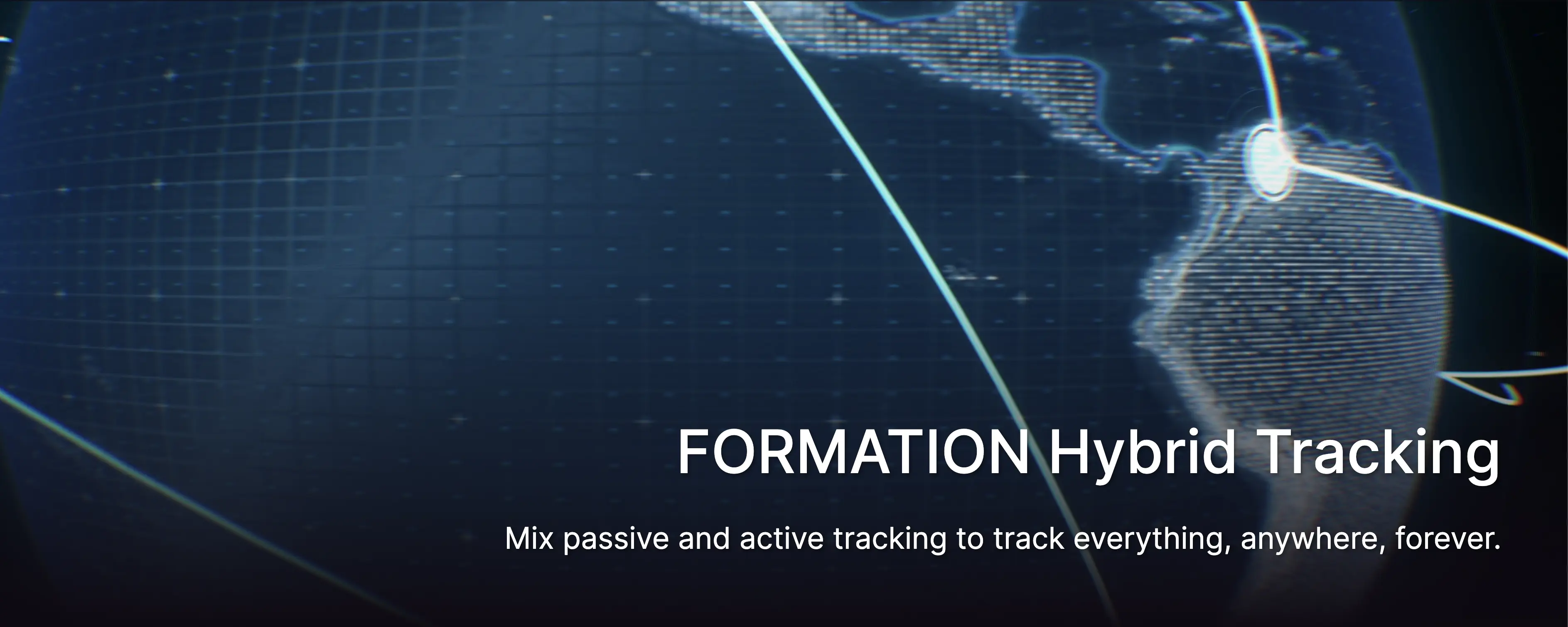 FORMATION Hybrid Tracking

Mix passive and active tracking to track everything, anywhere, forever.